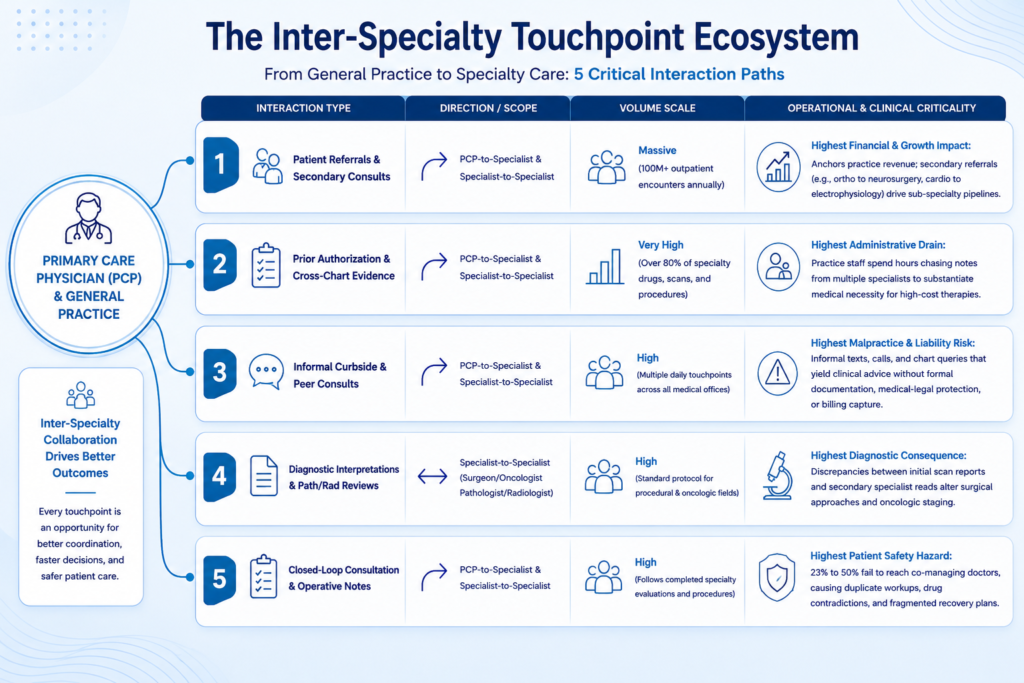 The Inter-Specialty Touchpoint Ecosystem

From General Practice to Specialty Care: 5 Critical Interaction Paths

PRIMARY CARE PHYSICIAN (PCP) & GENERAL PRACTICE

Inter-Specialty Collaboration Drives Better Outcomes

Every touchpoint is an opportunity for better coordination, faster decisions, and safer patient care.

| INTERACTION TYPE | DIRECTION / SCOPE | VOLUME SCALE | OPERATIONAL & CLINICAL CRITICALITY |
|---|---|---|---|
| 1 Patient Referrals & Secondary Consults | PCP-to-Specialist & Specialist-to-Specialist | Massive (100M+ outpatient encounters annually) | Highest Financial & Growth Impact: Anchors practice revenue; secondary referrals (e.g., ortho to neurosurgery, cardio to electrophysiology) drive sub-specialty pipelines. |
| 2 Prior Authorization & Cross-Chart Evidence | PCP-to-Specialist & Specialist-to-Specialist | Very High (Over 80% of specialty drugs, scans, and procedures) | Highest Administrative Drain: Practice staff spend hours chasing notes from multiple specialists to substantiate medical necessity for high-cost therapies. |
| 3 Informal Curbside & Peer Consults | PCP-to-Specialist & Specialist-to-Specialist | High (Multiple daily touchpoints across all medical offices) | Highest Malpractice & Liability Risk: Informal texts, calls, and chart queries that yield clinical advice without formal documentation, medical-legal protection, or billing capture. |
| 4 Diagnostic Interpretations & Path/Rad Reviews | Specialist-to-Specialist (Surgeon/Oncologist Pathologist/Radiologist) | High (Standard protocol for procedural & oncologic fields) | Highest Diagnostic Consequence: Discrepancies between initial scan reports and secondary specialist reads alter surgical approaches and oncologic staging. |
| 5 Closed-Loop Consultation & Operative Notes | PCP-to-Specialist & Specialist-to-Specialist | High (Follows completed specialty evaluations and procedures) | Highest Patient Safety Hazard: 23% to 50% fail to reach co-managing doctors, causing duplicate workups, drug contradictions, and fragmented recovery plans. |